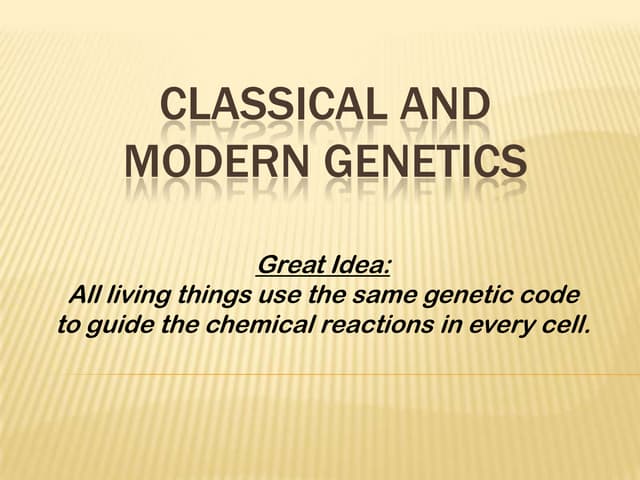 CLASSICAL AND MODERN GENETICS

Great Idea:
All living things use the same genetic code to guide the chemical reactions in every cell.